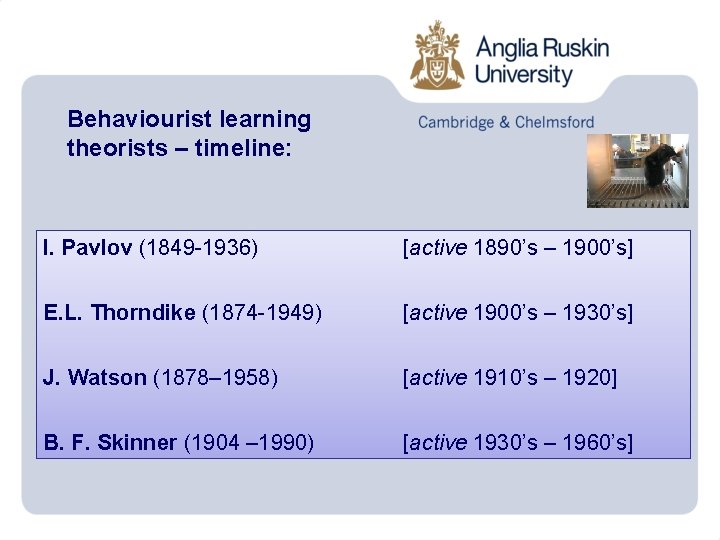 Anglia Ruskin University

Cambridge & Chelmsford

Behaviourist learning theorists – timeline:

I. Pavlov (1849-1936) [active 1890's – 1900's]

E.L. Thorndike (1874-1949) [active 1900's – 1930's]

J. Watson (1878–1958) [active 1910's – 1920]

B. F. Skinner (1904 –1990) [active 1930's – 1960's]